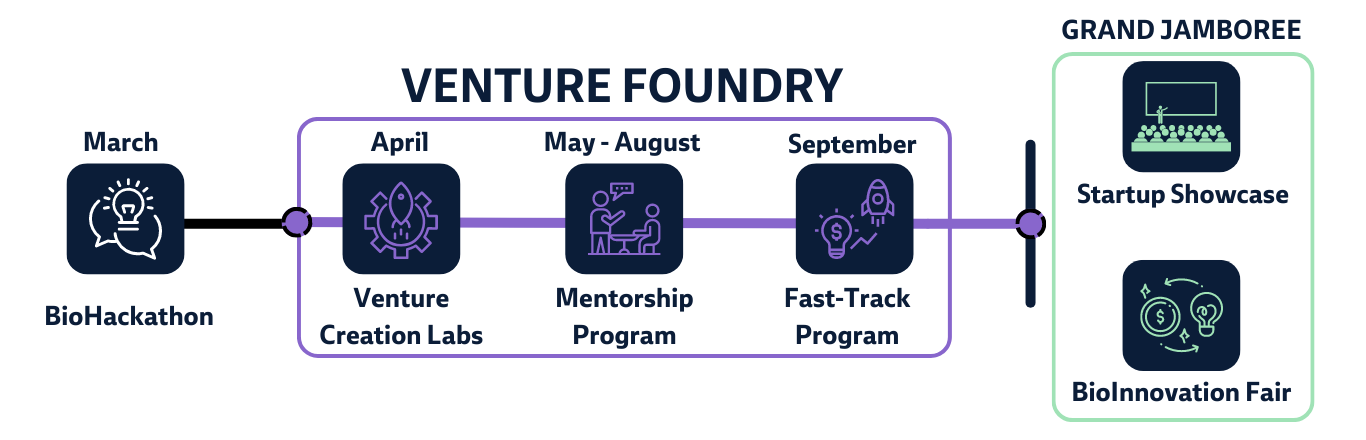 VENTURE FOUNDRY

March

BioHackathon

April

Venture Creation Labs

May - August

Mentorship Program

September

Fast-Track Program

GRAND JAMBOREE

Startup Showcase

BioInnovation Fair